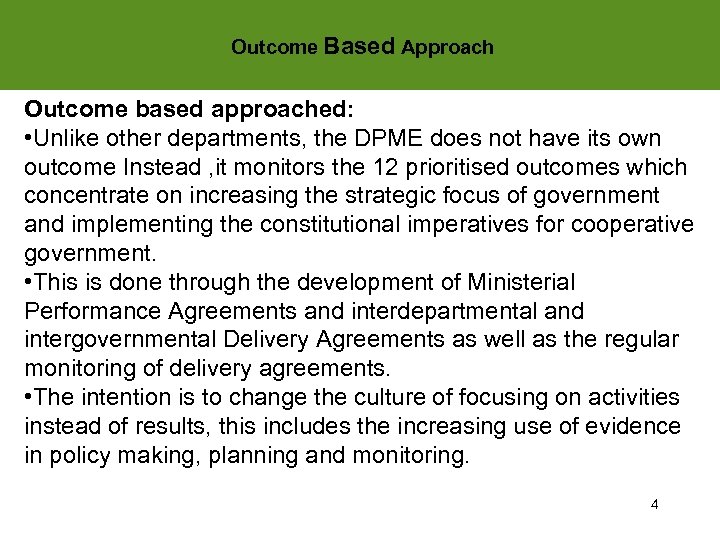 Outcome Based Approach

Outcome based approached:
•Unlike other departments, the DPME does not have its own outcome Instead ,it monitors the 12 prioritised outcomes which concentrate on increasing the strategic focus of government and implementing the constitutional imperatives for cooperative government.
•This is done through the development of Ministerial Performance Agreements and interdepartmental and intergovernmental Delivery Agreements as well as the regular monitoring of delivery agreements.
•The intention is to change the culture of focusing on activities instead of results, this includes the increasing use of evidence in policy making, planning and monitoring.

4